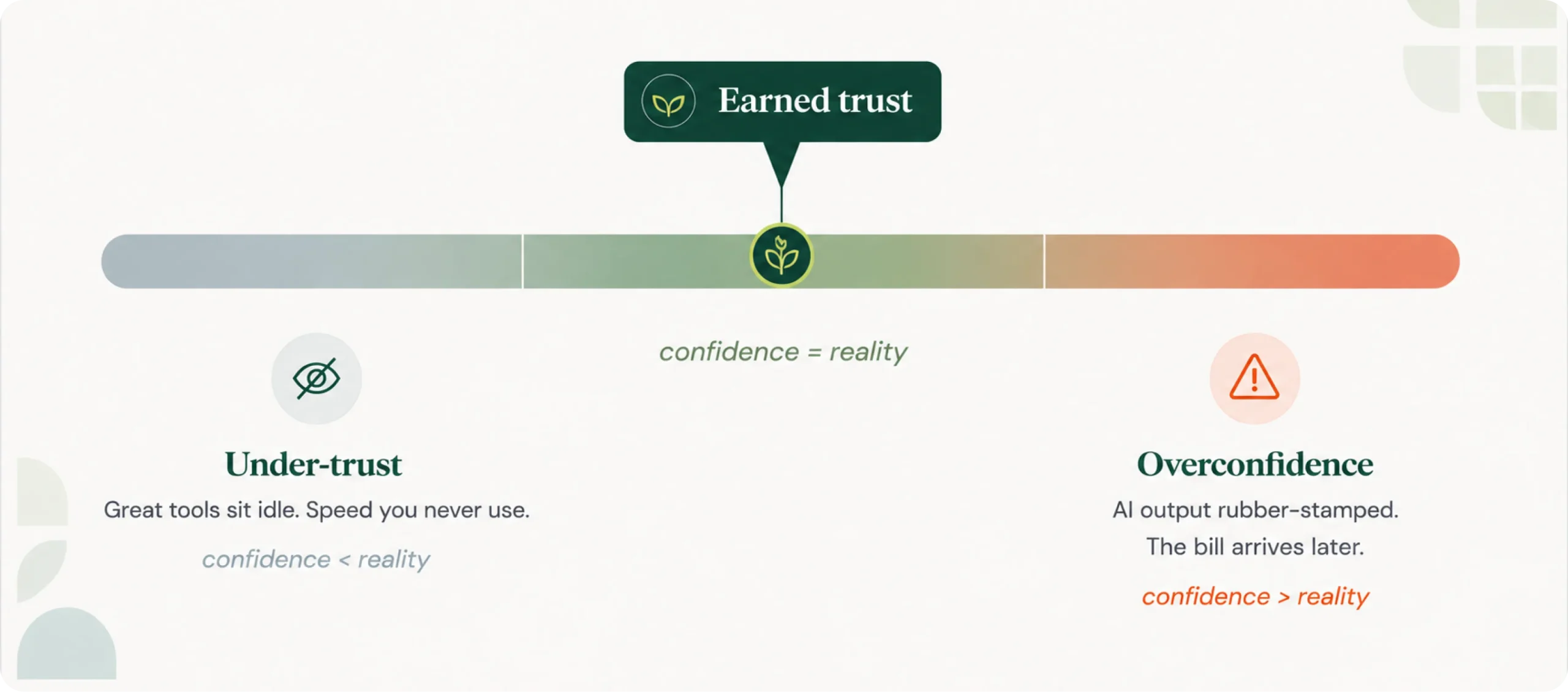 Earned trust

confidence = reality

Under-trust

Great tools sit idle. Speed you never use.

confidence < reality

Overconfidence

AI output rubber-stamped. The bill arrives later.

confidence > reality